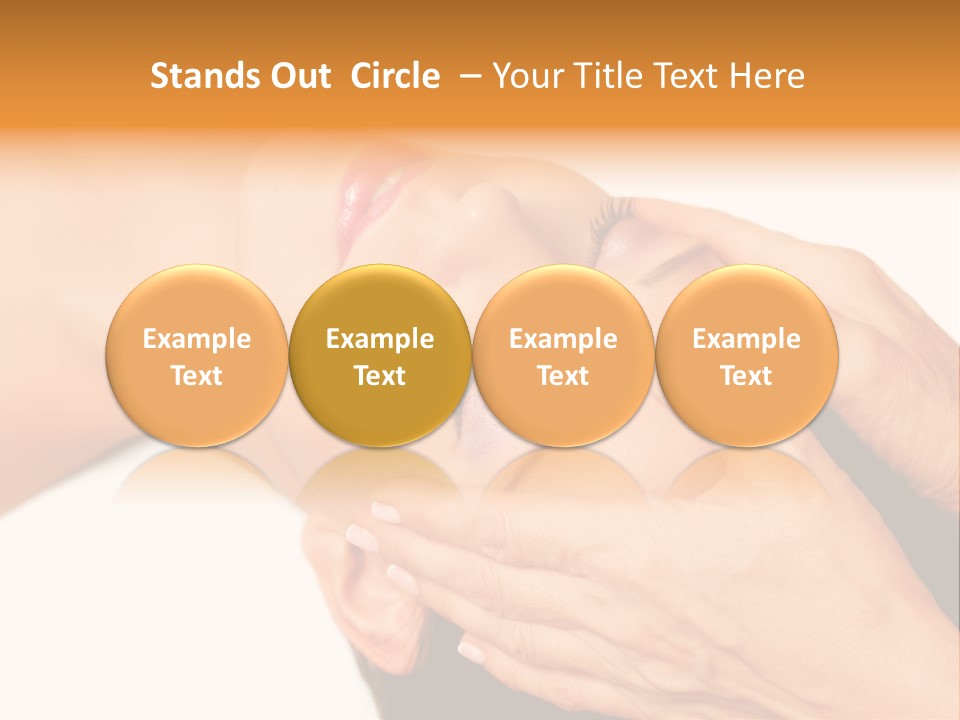 Stands Out Circle – Your Title Text Here

Example Text

Example Text

Example Text

Example Text